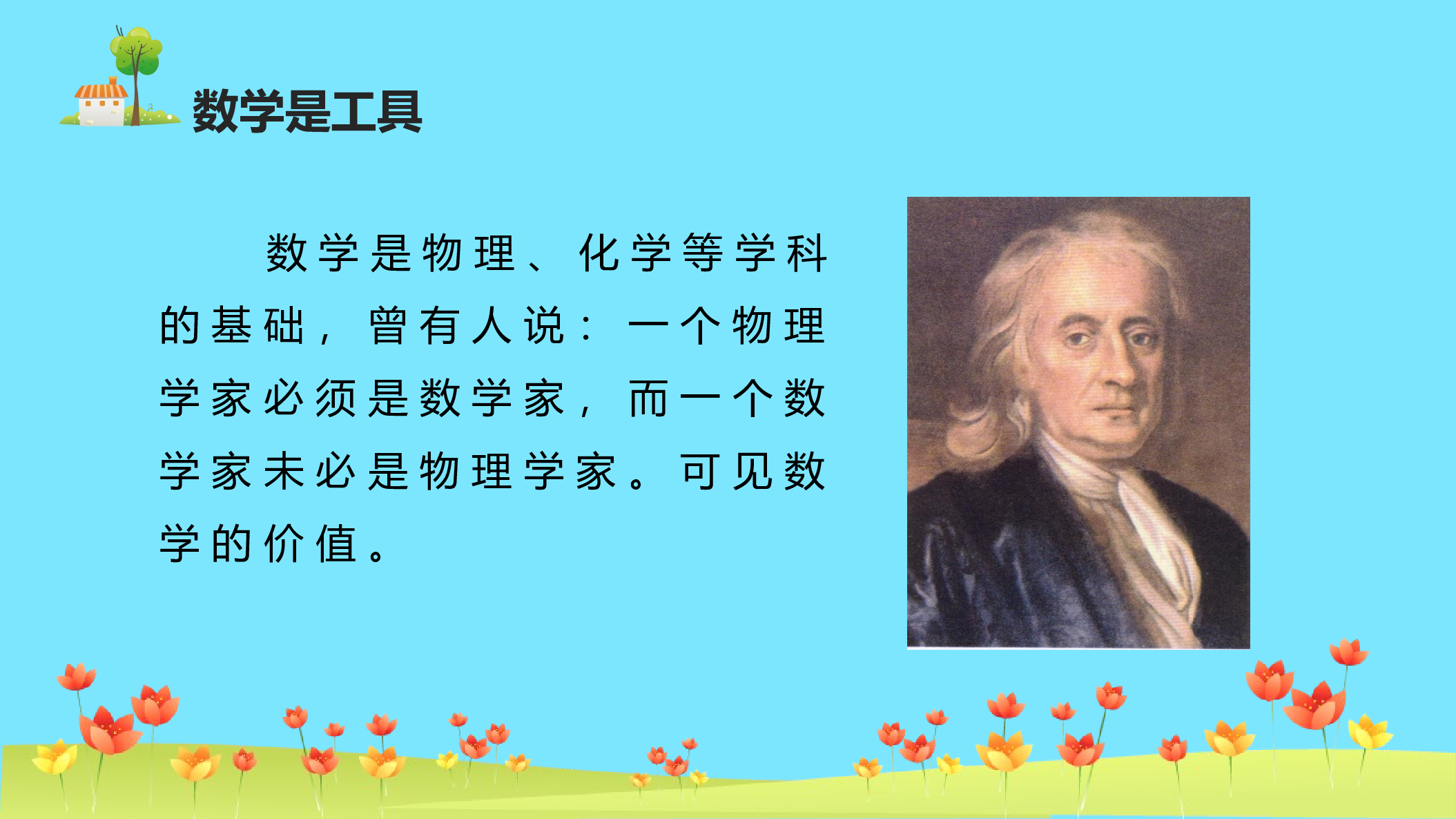 数学是工具

数学是物理、化学等学科的基础，曾有人说：一个物理学家必须是数学家，而一个数学家未必是物理学家。可见数学的价值。